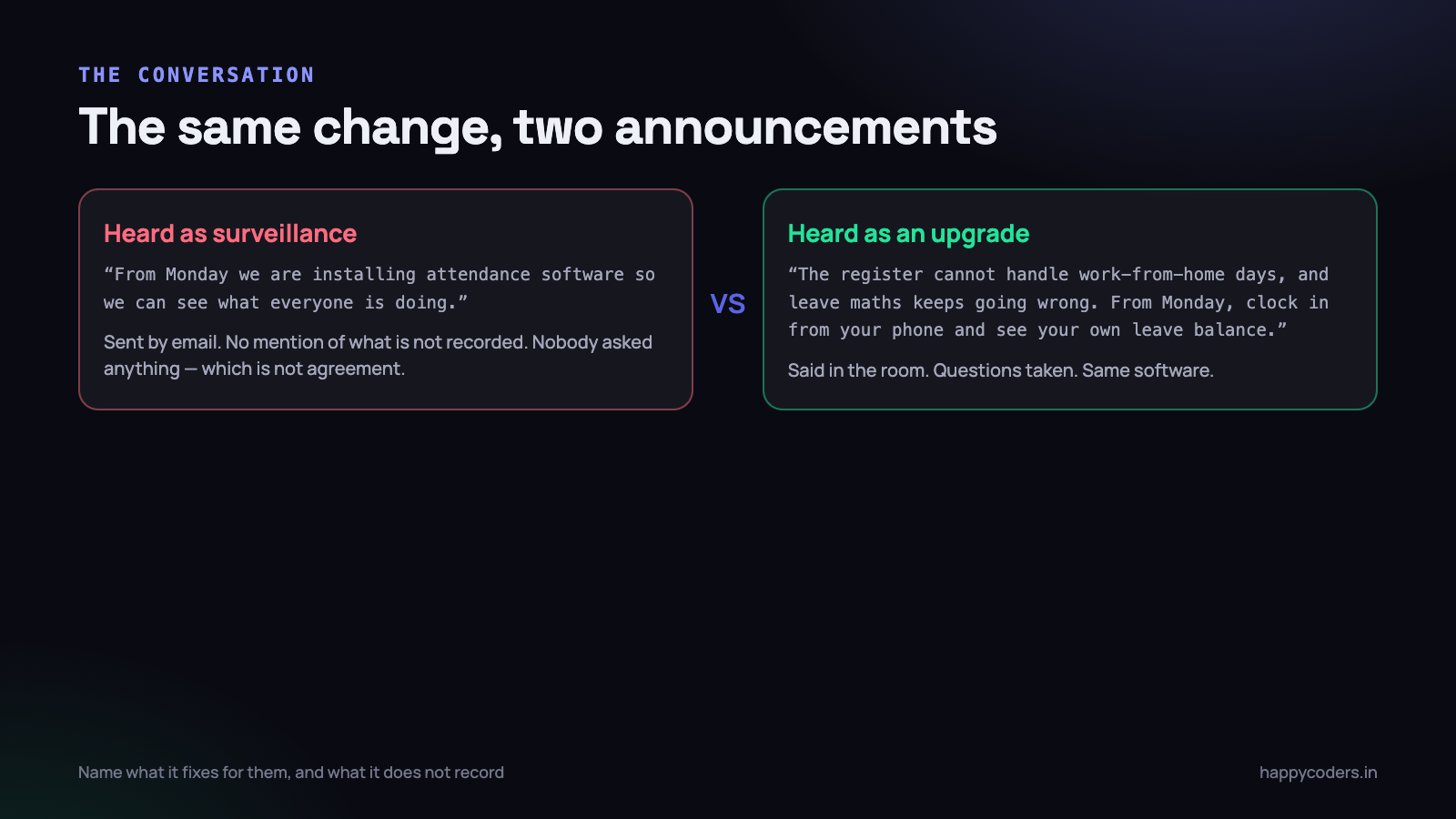 THE CONVERSATION

The same change, two announcements

Heard as surveillance

“From Monday we are installing attendance software so we can see what everyone is doing.”

Sent by email. No mention of what is not recorded. Nobody asked anything — which is not agreement.

VS

Heard as an upgrade

“The register cannot handle work-from-home days, and leave maths keeps going wrong. From Monday, clock in from your phone and see your own leave balance.”

Said in the room. Questions taken. Same software.

Name what it fixes for them, and what it does not record

happycoders.in